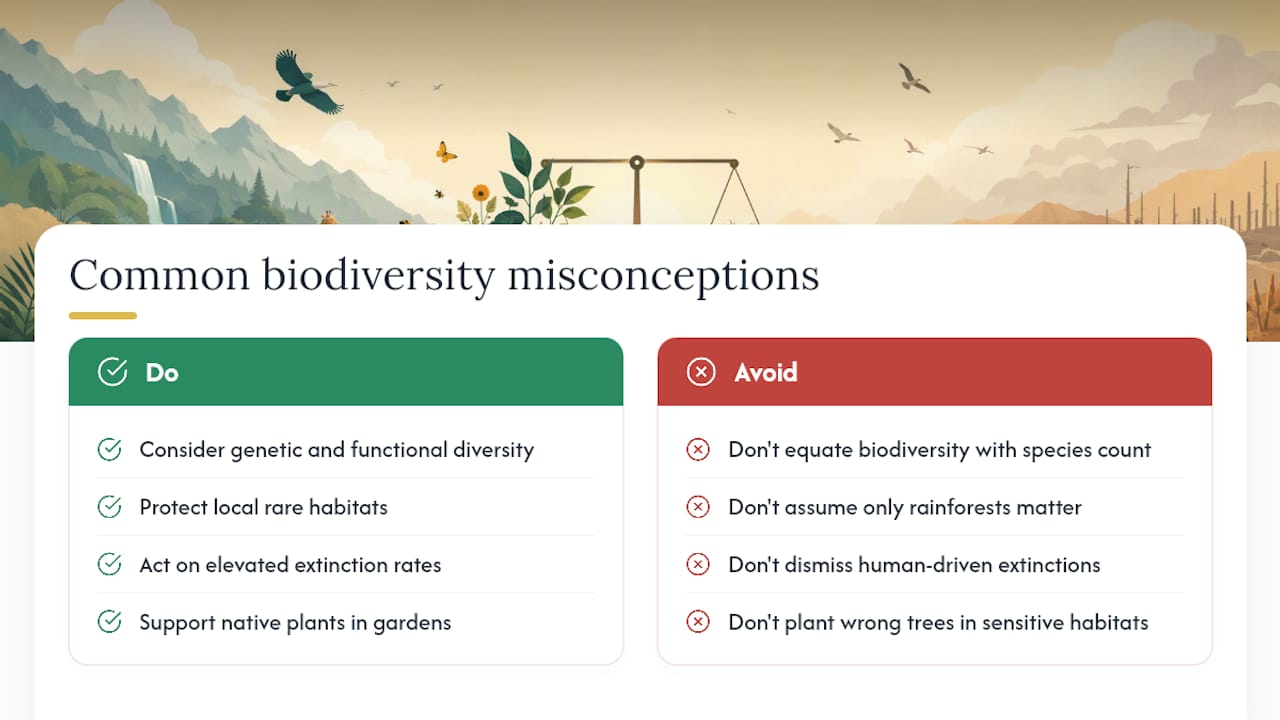 Common biodiversity misconceptions

Do

Consider genetic and functional diversity

Protect local rare habitats

Act on elevated extinction rates

Support native plants in gardens

Avoid

Don't equate biodiversity with species count

Don't assume only rainforests matter

Don't dismiss human-driven extinctions

Don't plant wrong trees in sensitive habitats